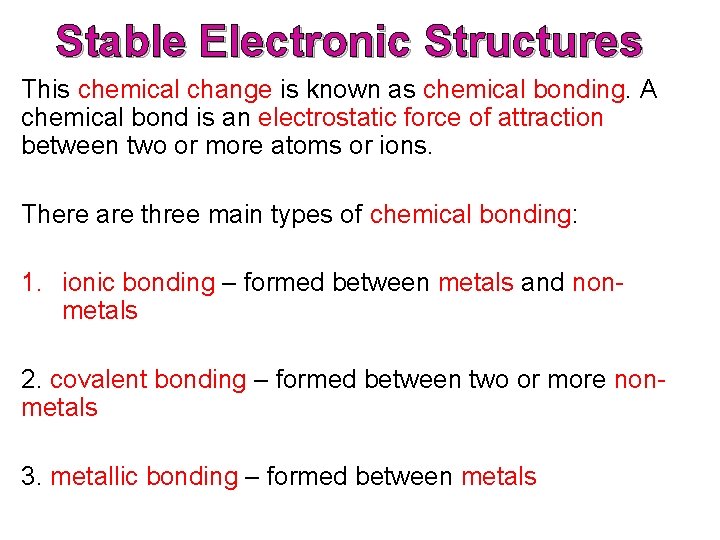 Stable Electronic Structures

This chemical change is known as chemical bonding. A chemical bond is an electrostatic force of attraction between two or more atoms or ions.

There are three main types of chemical bonding:

1. ionic bonding – formed between metals and non-metals

2. covalent bonding – formed between two or more non-metals

3. metallic bonding – formed between metals